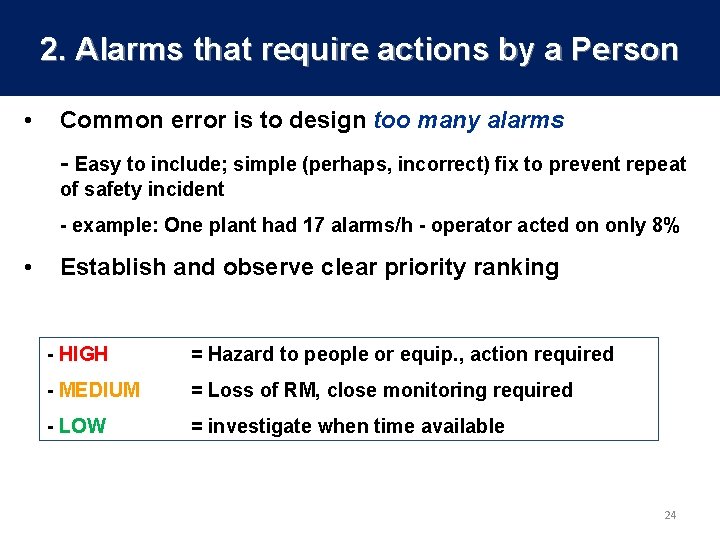 2. Alarms that require actions by a Person

• Common error is to design too many alarms

- Easy to include; simple (perhaps, incorrect) fix to prevent repeat of safety incident

- example: One plant had 17 alarms/h - operator acted on only 8%

• Establish and observe clear priority ranking

- HIGH = Hazard to people or equip., action required

- MEDIUM = Loss of RM, close monitoring required

- LOW = investigate when time available

24